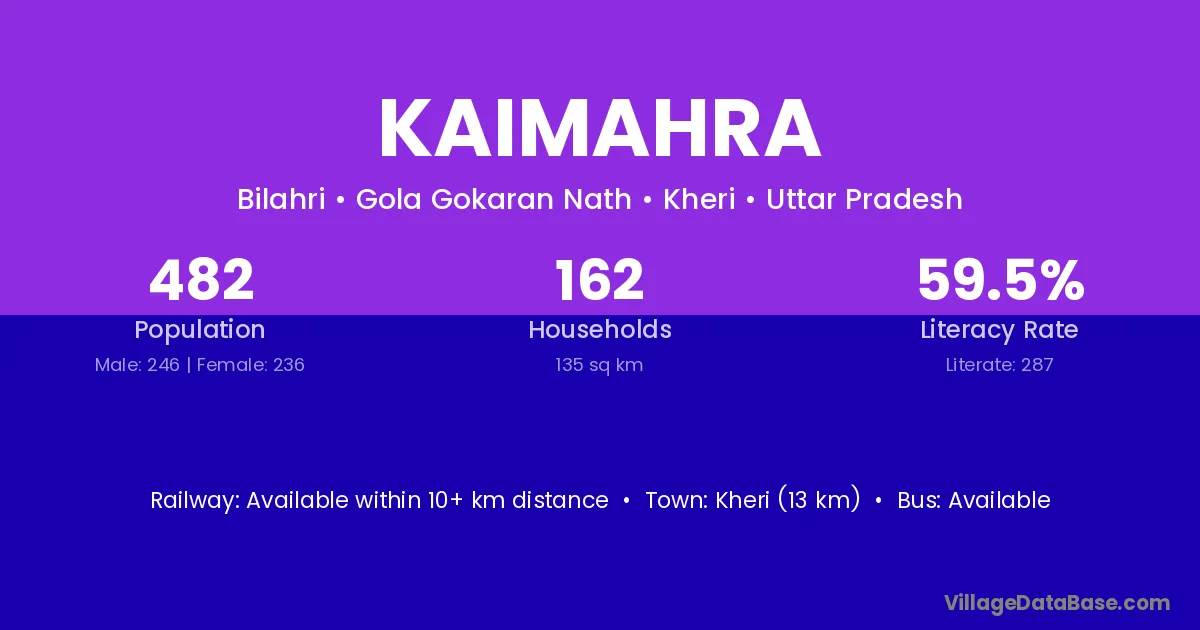 KAIMAHRA

Bilahri • Gola Gokaran Nath • Kheri • Uttar Pradesh

482
Population
Male: 246 | Female: 236

162
Households
135 sq km

59.5%
Literacy Rate
Literate: 287

Railway: Available within 10+ km distance • Town: Kheri (13 km) • Bus: Available

VillageDataBase.com